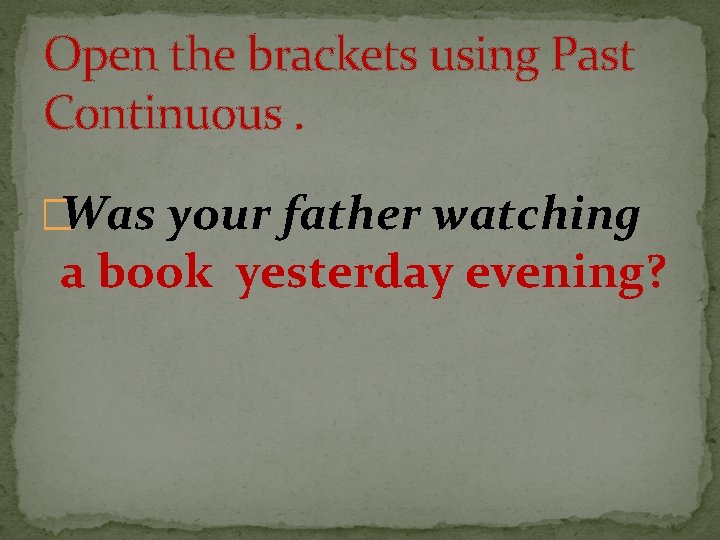 Open the brackets using Past Continuous .

Was your father watching a book yesterday evening?